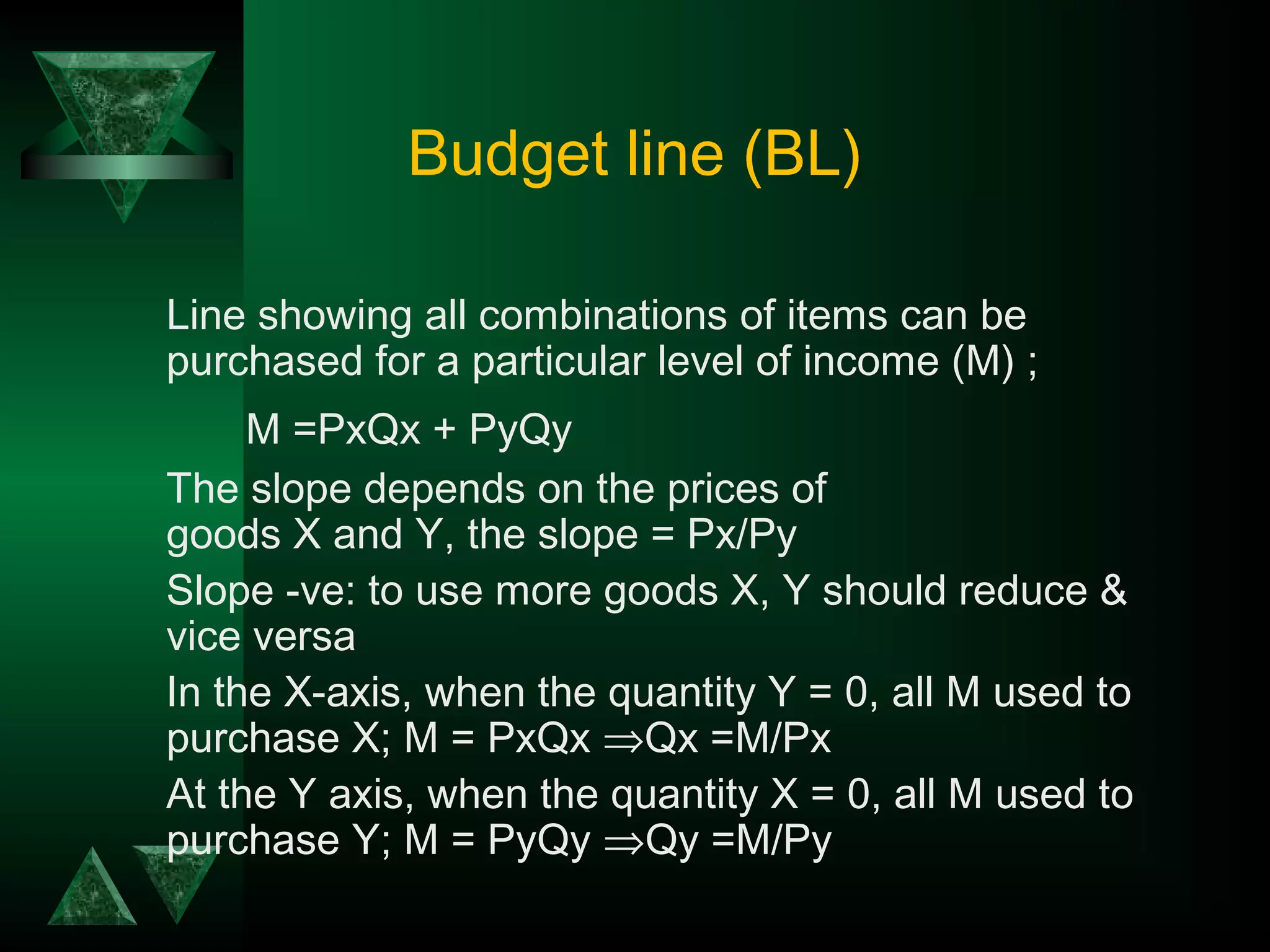 Budget line (BL)

Line showing all combinations of items can be purchased for a particular level of income (M) ;

M =PxQx + PyQy

The slope depends on the prices of goods X and Y, the slope = Px/Py

Slope -ve: to use more goods X, Y should reduce & vice versa

In the X-axis, when the quantity Y = 0, all M used to purchase X; M = PxQx $\Rightarrow$Qx =M/Px

At the Y axis, when the quantity X = 0, all M used to purchase Y; M = PyQy $\Rightarrow$Qy =M/Py